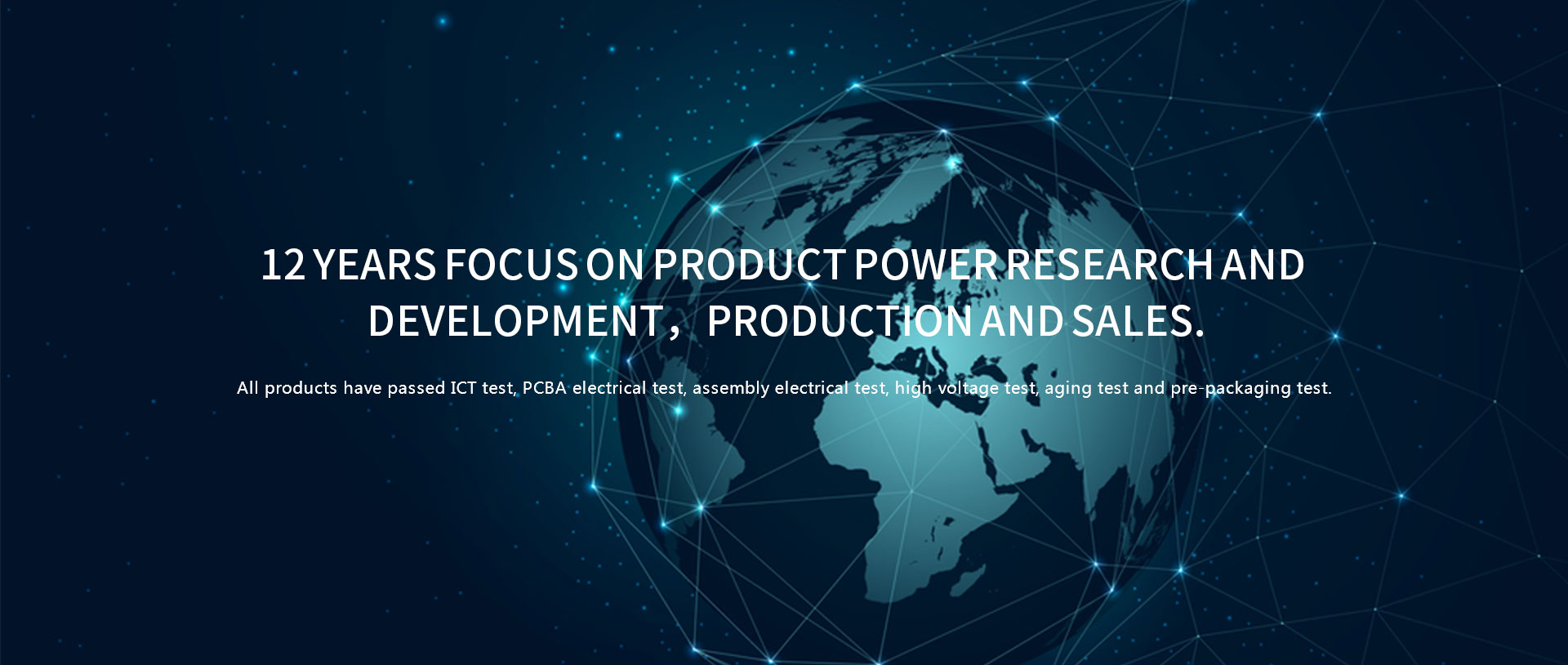 12 YEARS FOCUS ON PRODUCT POWER RESEARCH AND DEVELOPMENT， PRODUCTION AND SALES.

All products have passed ICT test, PCBA electrical test, assembly electrical test, high voltage test, aging test and pre-packaging test.